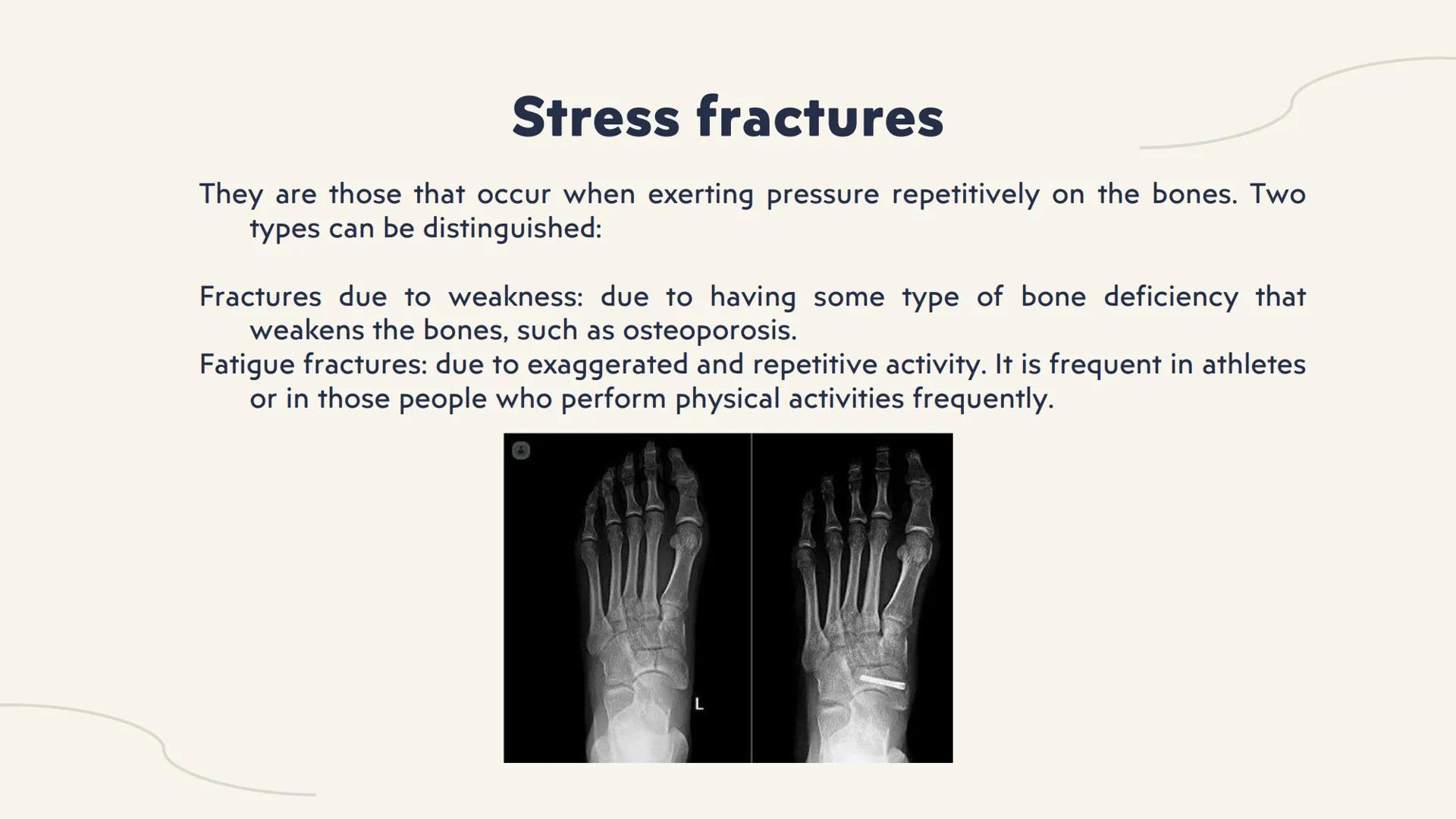 Stress fractures

They are those that occur when exerting pressure repetitively on the bones. Two types can be distinguished:

Fractures due to weakness: due to having some type of bone deficiency that weakens the bones, such as osteoporosis.
Fatigue fractures: due to exaggerated and repetitive activity. It is frequent in athletes or in those people who perform physical activities frequently.

L